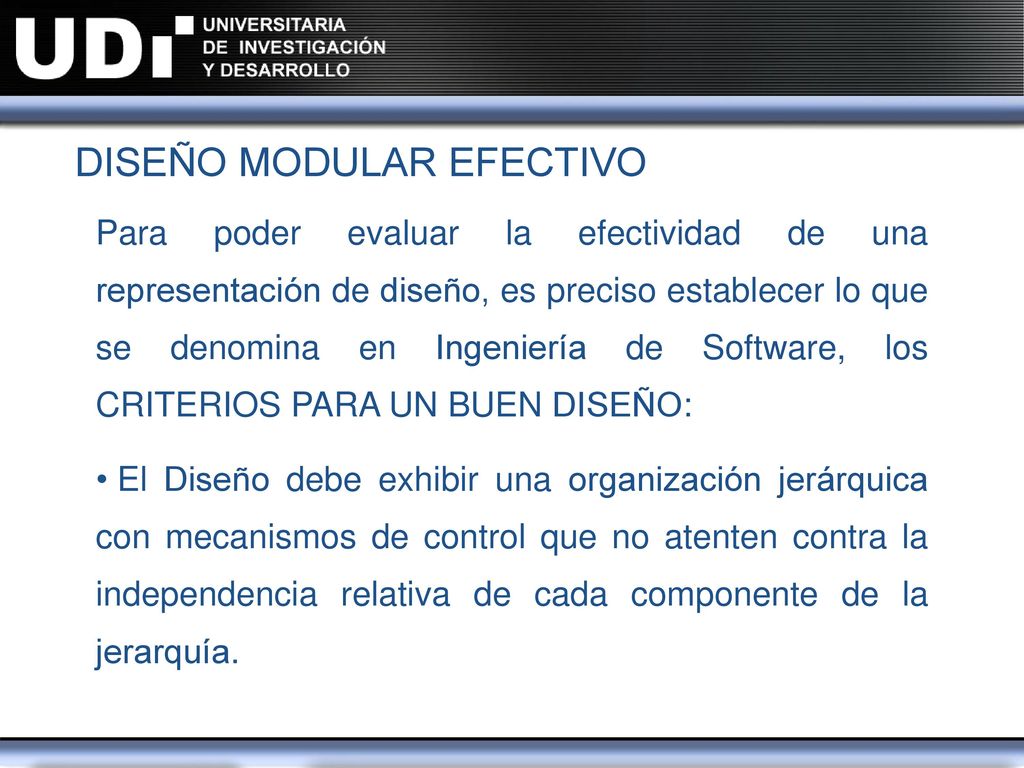 UDI UNIVERSITARIA DE INVESTIGACIÓN Y DESARROLLO

DISEÑO MODULAR EFECTIVO

Para poder evaluar la efectividad de una representación de diseño, es preciso establecer lo que se denomina en Ingeniería de Software, los CRITERIOS PARA UN BUEN DISEÑO:

• El Diseño debe exhibir una organización jerárquica con mecanismos de control que no atenten contra la independencia relativa de cada componente de la jerarquía.